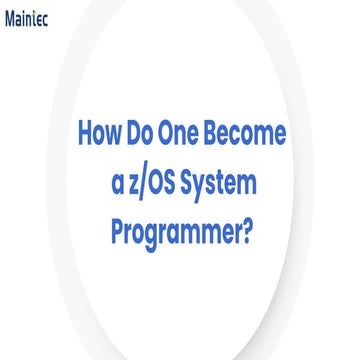 Maintec

How Do One Become a z/OS System Programmer?